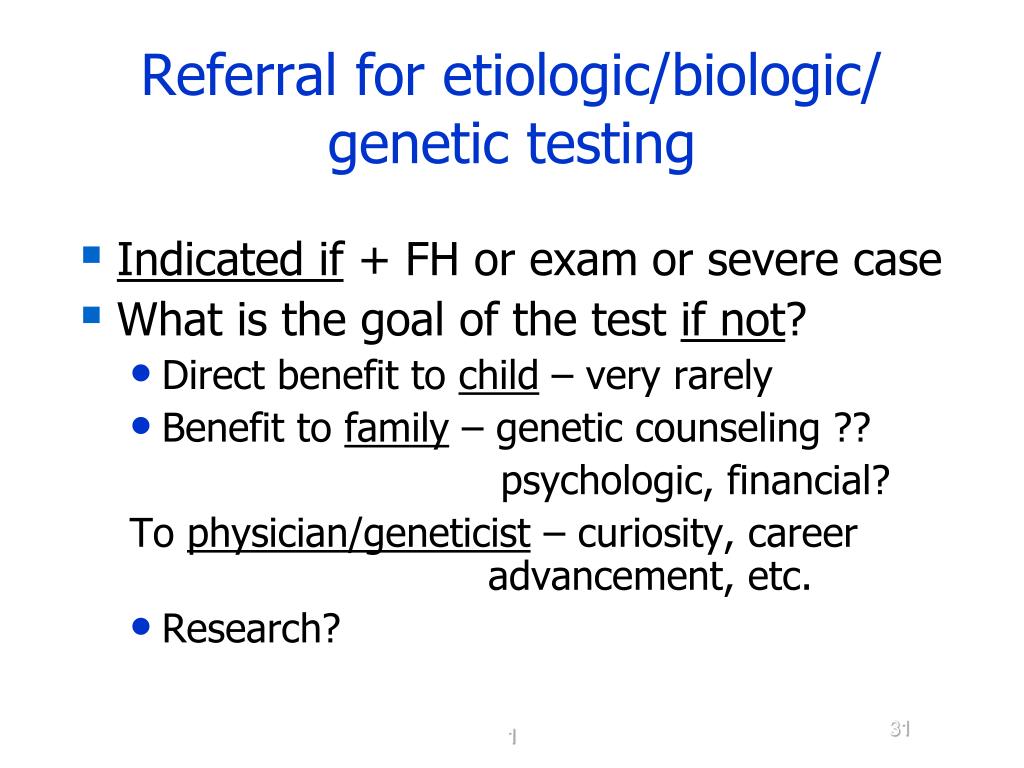 Referral for etiologic/biologic/ genetic testing

Indicated if + FH or exam or severe case
What is the goal of the test if not?
Direct benefit to child – very rarely
Benefit to family – genetic counseling ??
psychologic, financial?
To physician/geneticist – curiosity, career advancement, etc.
Research?

1

31